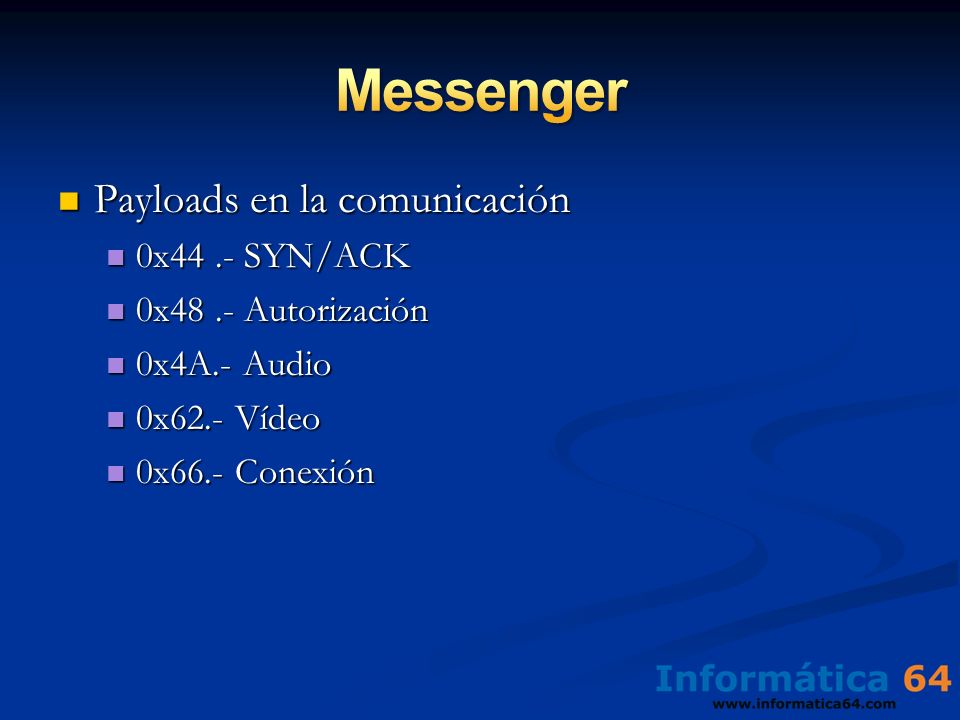 Messenger

Payloads en la comunicación

0x44 .- SYN/ACK

0x48 .- Autorización

0x4A.- Audio

0x62.- Vídeo

0x66.- Conexión

Informática 64
www.informatica64.com